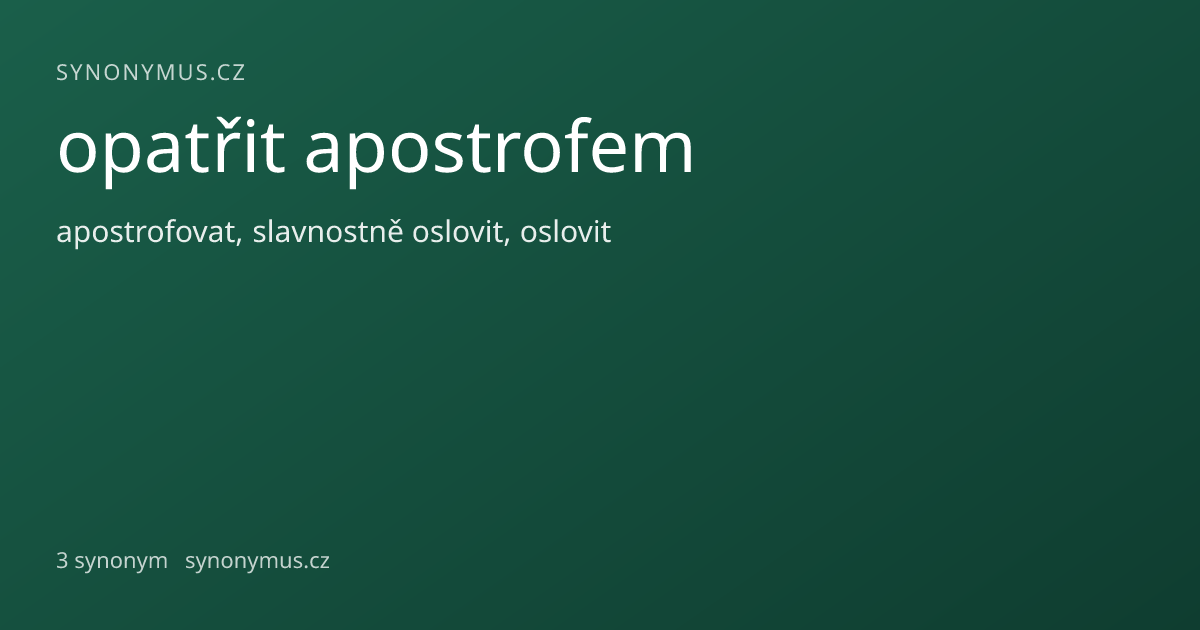 SYNONYMUS.CZ

opatřit apostrofem

apostrofovat, slavnostně oslovit, oslovit

3 synonym synonymus.cz